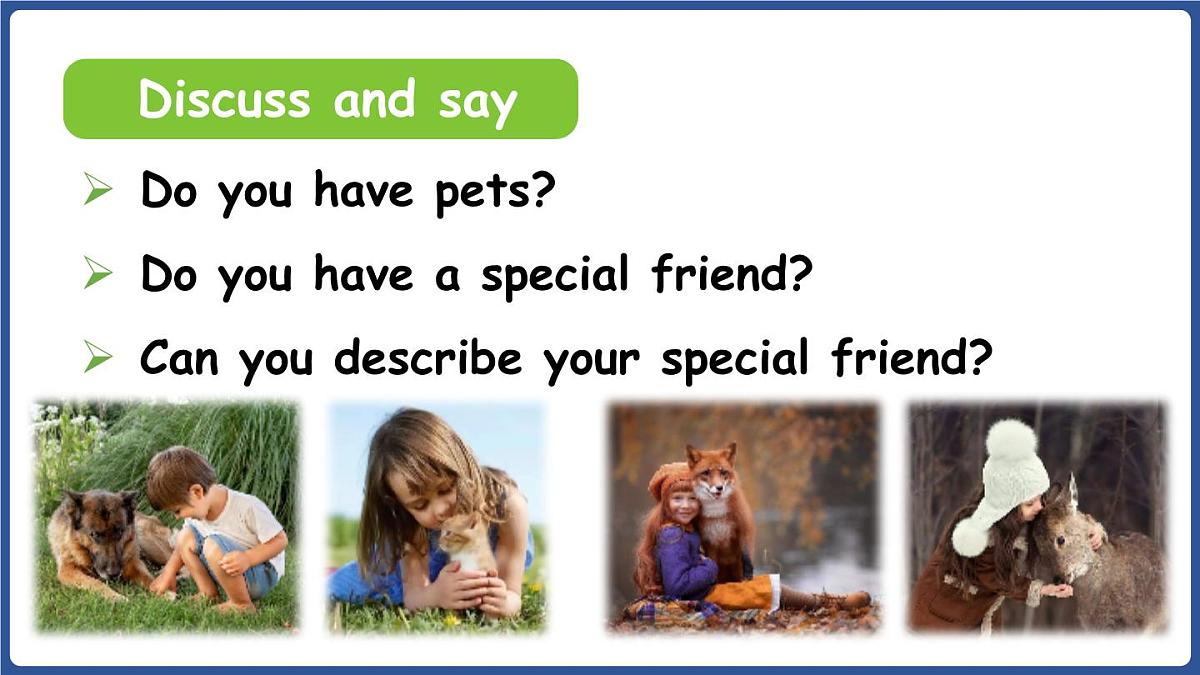 Discuss and say

➢ Do you have pets?

➢ Do you have a special friend?

➢ Can you describe your special friend?